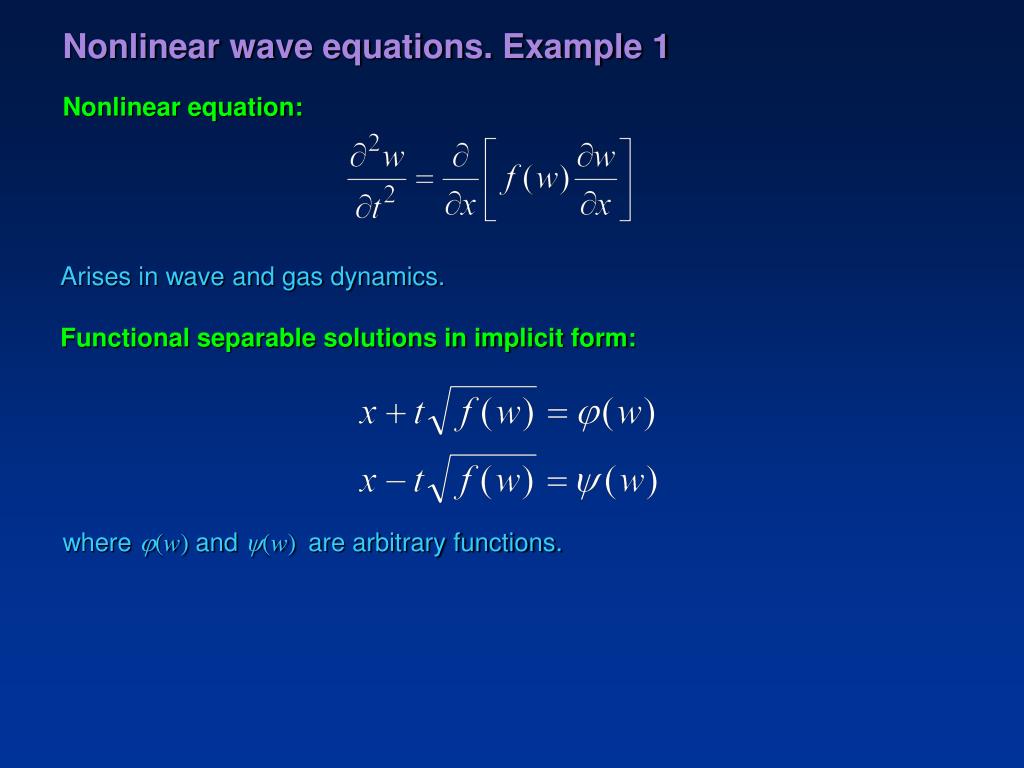 Nonlinear wave equations. Example 1

Nonlinear equation:

$\frac{\partial^2 w}{\partial t^2} = \frac{\partial}{\partial x}\left[ f(w) \frac{\partial w}{\partial x} \right]$

Arises in wave and gas dynamics.

Functional separable solutions in implicit form:

$x + t\sqrt{f(w)} = \varphi(w)$

$x - t\sqrt{f(w)} = \psi(w)$

where $\varphi(w)$ and $\psi(w)$ are arbitrary functions.